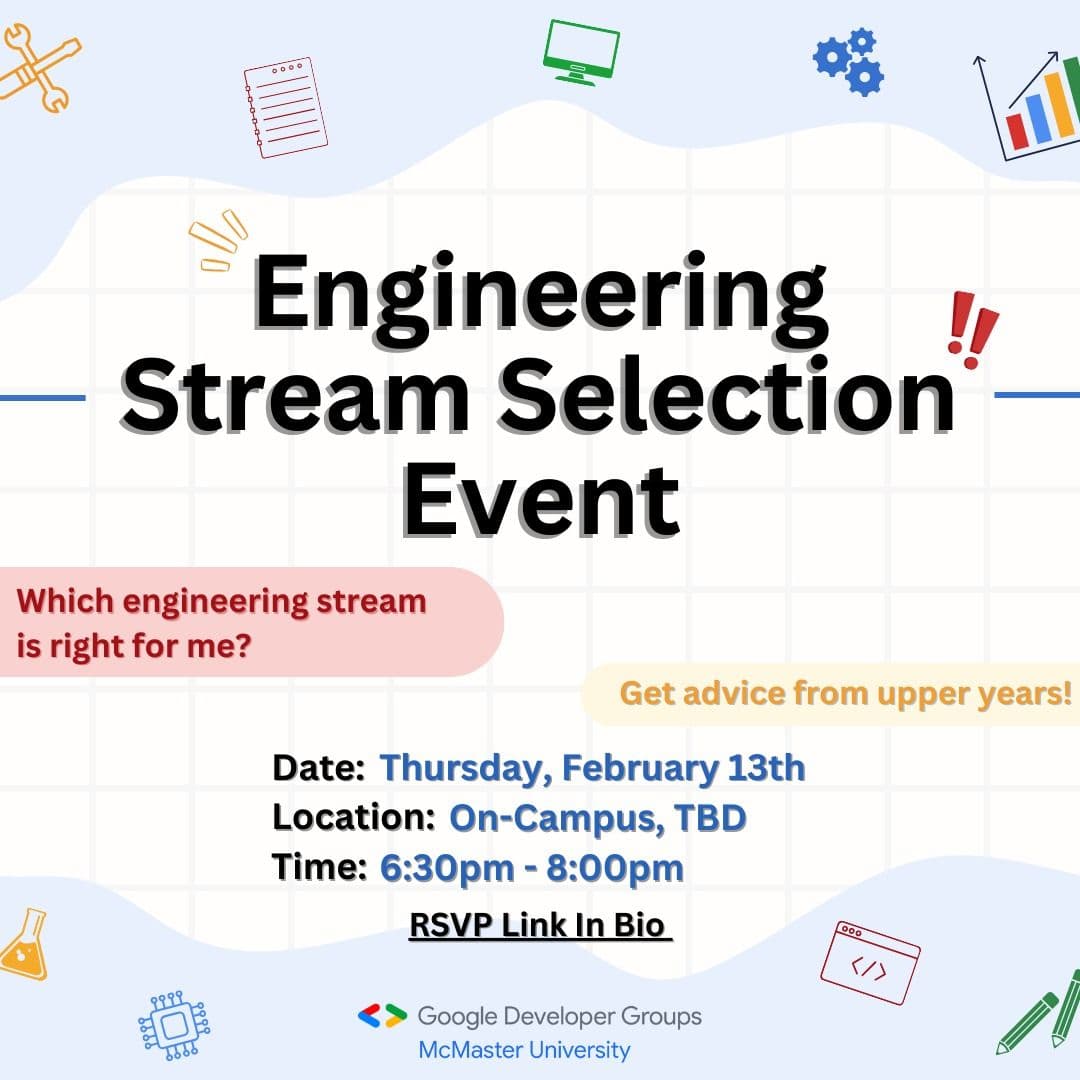 Engineering Stream Selection Event

Which engineering stream is right for me?

Get advice from upper years!

Date: Thursday, February 13th
Location: On-Campus, TBD
Time: 6:30pm - 8:00pm

RSVP Link In Bio

</>

Google Developer Groups
McMaster University